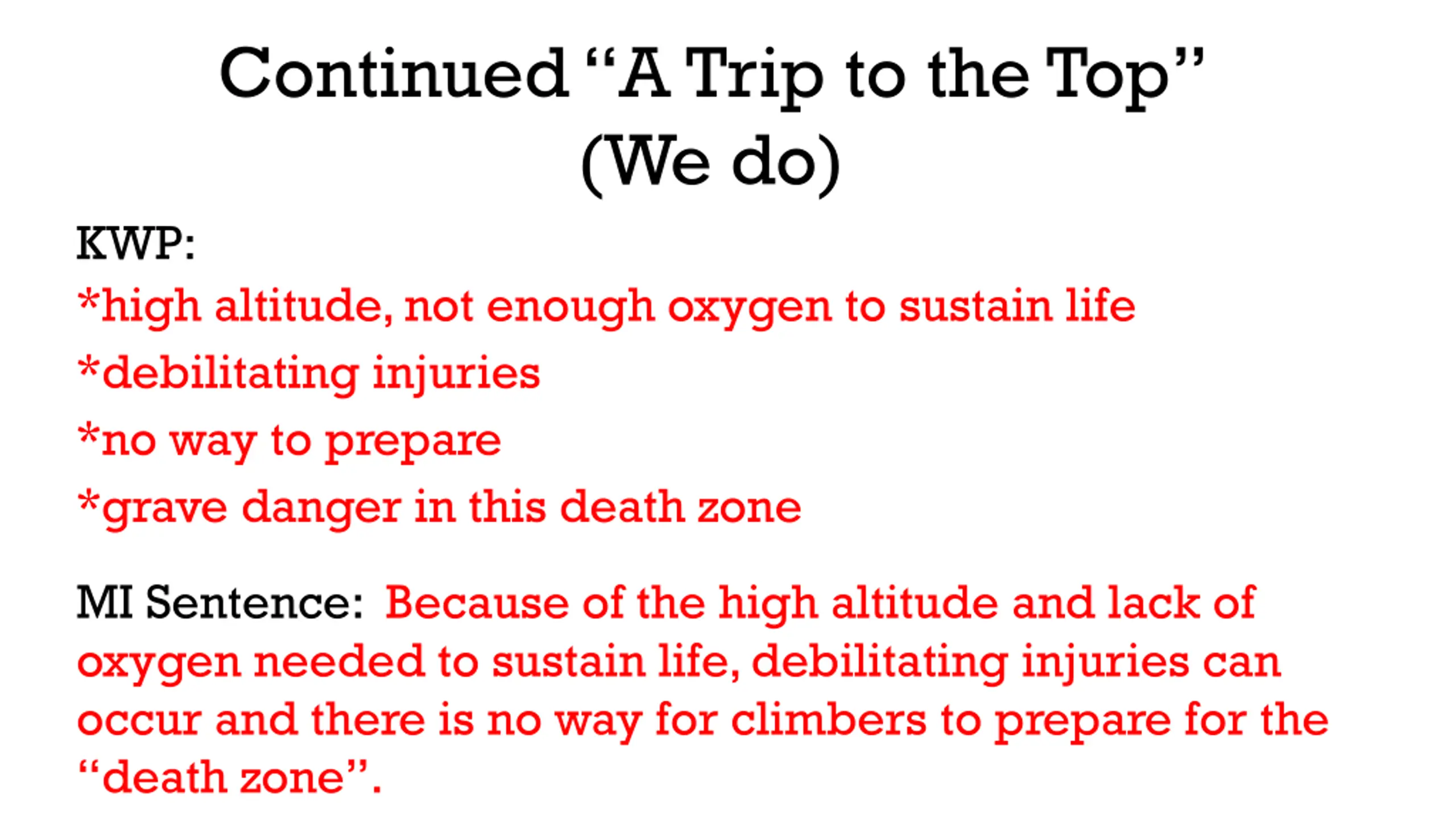 Continued “A Trip to the Top” (We do)

KWP:
*high altitude, not enough oxygen to sustain life
*debilitating injuries
*no way to prepare
*grave danger in this death zone

MI Sentence: Because of the high altitude and lack of oxygen needed to sustain life, debilitating injuries can occur and there is no way for climbers to prepare for the “death zone”.